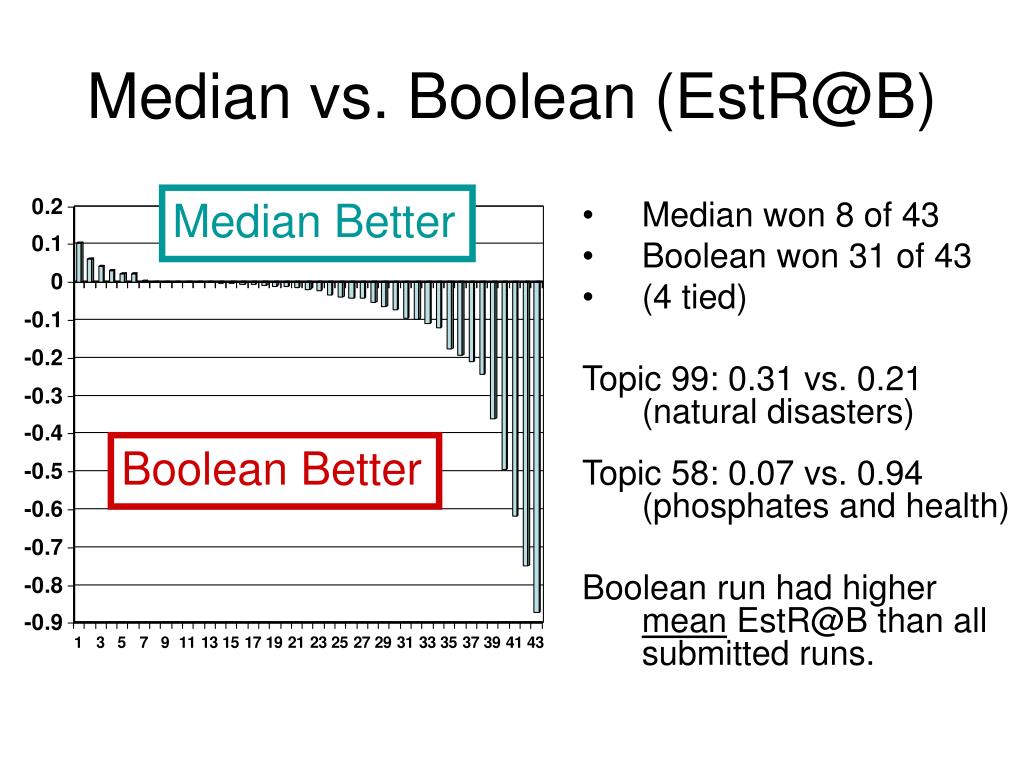 Median vs. Boolean (EstR@B)

Median Better

Boolean Better

0.2
0.1
0
-0.1
-0.2
-0.3
-0.4
-0.5
-0.6
-0.7
-0.8
-0.9

1 3 5 7 9 11 13 15 17 19 21 23 25 27 29 31 33 35 37 39 41 43

• Median won 8 of 43
• Boolean won 31 of 43
• (4 tied)

Topic 99: 0.31 vs. 0.21 (natural disasters)

Topic 58: 0.07 vs. 0.94 (phosphates and health)

Boolean run had higher mean EstR@B than all submitted runs.